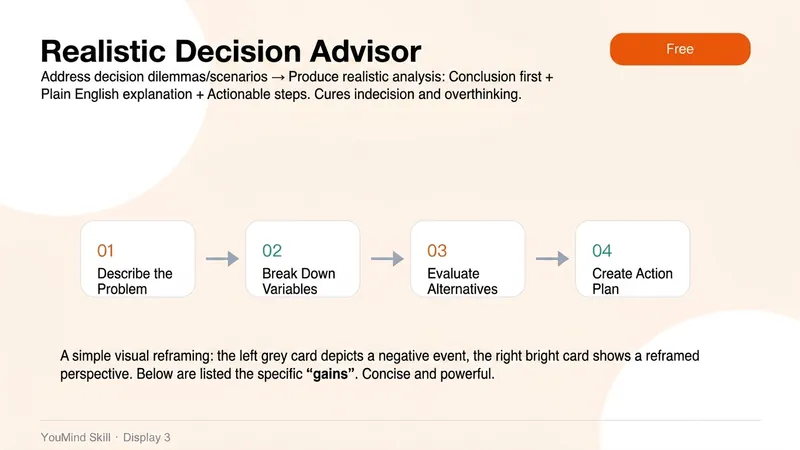 Realistic Decision Advisor

Free

Address decision dilemmas/scenarios → Produce realistic analysis: Conclusion first + Plain English explanation + Actionable steps. Cures indecision and overthinking.

01
Describe the Problem

02
Break Down Variables

03
Evaluate Alternatives

04
Create Action Plan

A simple visual reframing: the left grey card depicts a negative event, the right bright card shows a reframed perspective. Below are listed the specific "gains". Concise and powerful.

YouMind Skill · Display 3